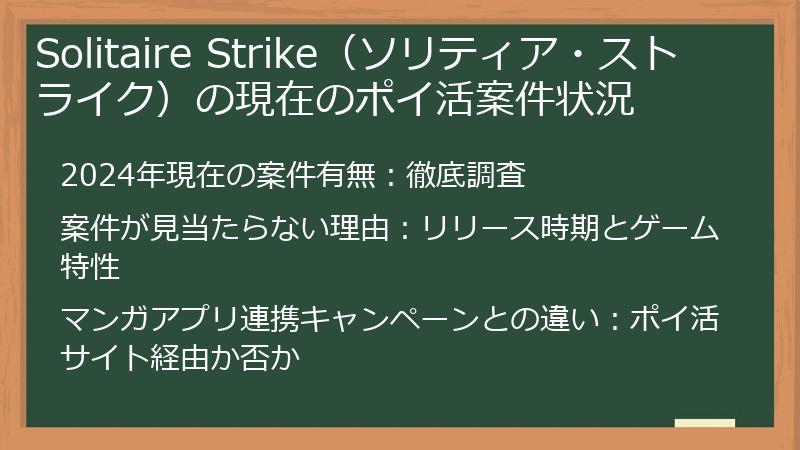 Solitaire Strike（ソリティア・ストライク）の現在のポイ活案件状況

2024年現在の案件有無：徹底調査

案件が見当たらない理由：リリース時期とゲーム特性

マンガアプリ連携キャンペーンとの違い：ポイ活サイト経由か否か